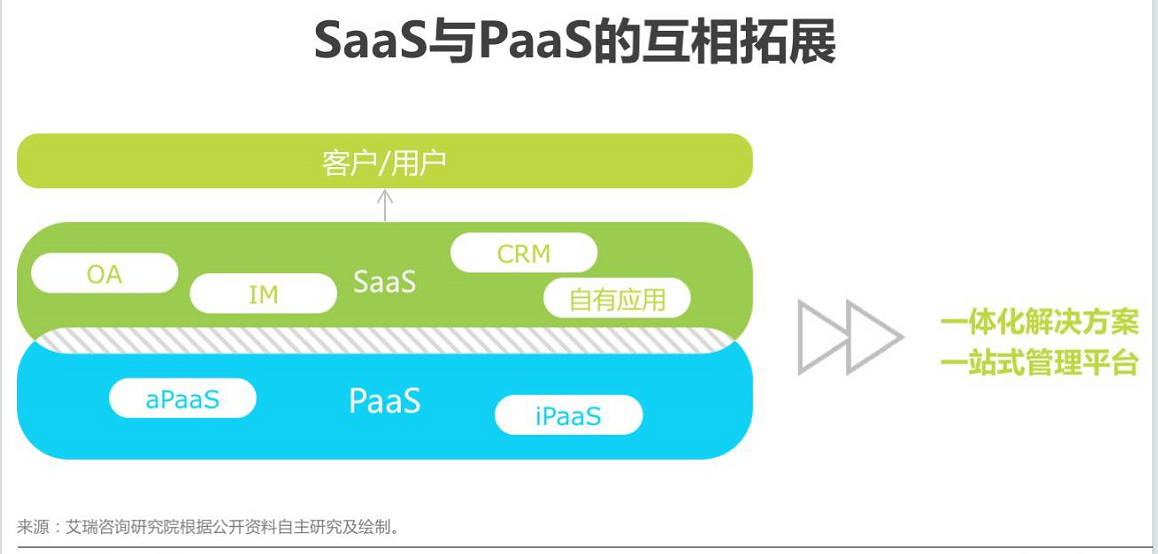 SaaS与PaaS的互相拓展

客户/用户

OA

IM

SaaS

CRM

自有应用

aPaaS

PaaS

iPaaS

一体化解决方案
一站式管理平台

来源：艾瑞咨询研究院根据公开资料自主研究及绘制。